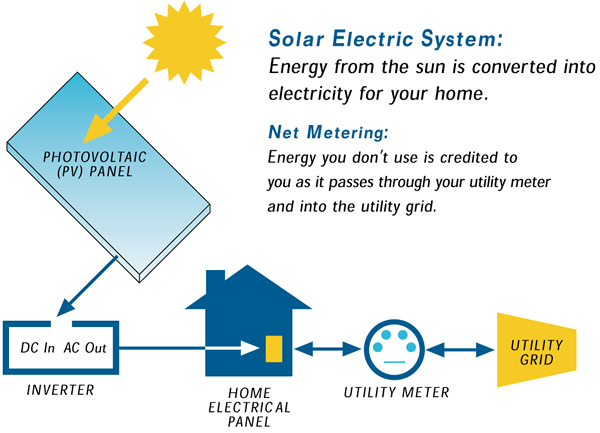 Solar Electric System:
Energy from the sun is converted into electricity for your home.

Net Metering:
Energy you don't use is credited to you as it passes through your utility meter and into the utility grid.

PHOTOVOLTAIC (PV) PANEL

DC In AC Out

INVERTER

HOME ELECTRICAL PANEL

UTILITY METER

UTILITY GRID